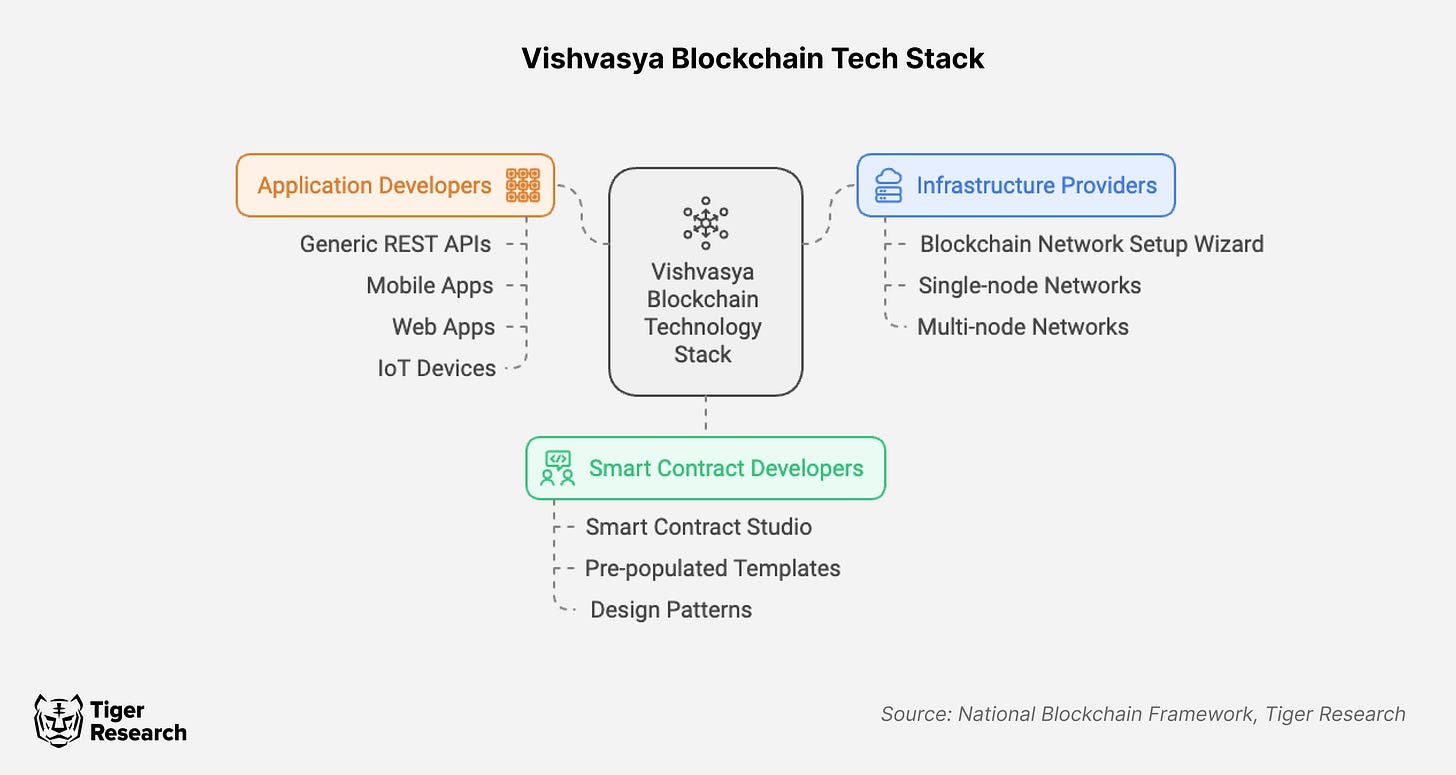 Vishvasya Blockchain Tech Stack

Application Developers

Generic REST APIs

Mobile Apps

Web Apps

IoT Devices

Vishvasya Blockchain Technology Stack

Infrastructure Providers

Blockchain Network Setup Wizard

Single-node Networks

Multi-node Networks

Smart Contract Developers

Smart Contract Studio

Pre-populated Templates

Design Patterns

Tiger Research

Source: National Blockchain Framework, Tiger Research